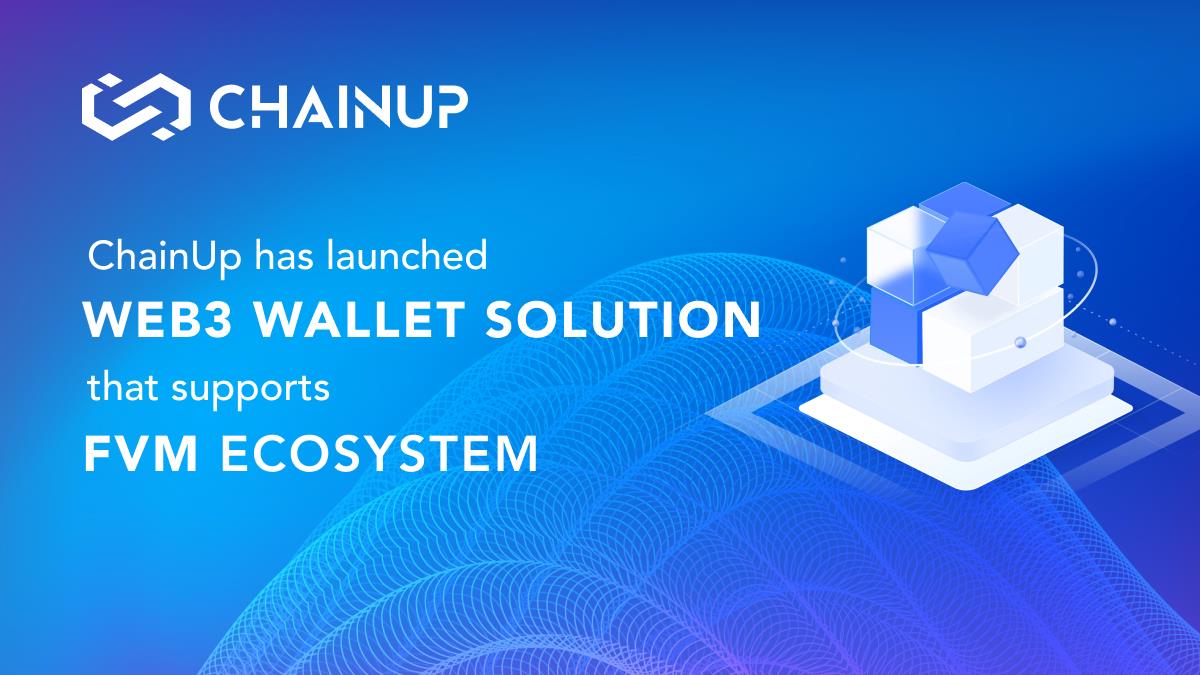 CHAINUP

ChainUp has launched
WEB3 WALLET SOLUTION
that supports
FVM ECOSYSTEM